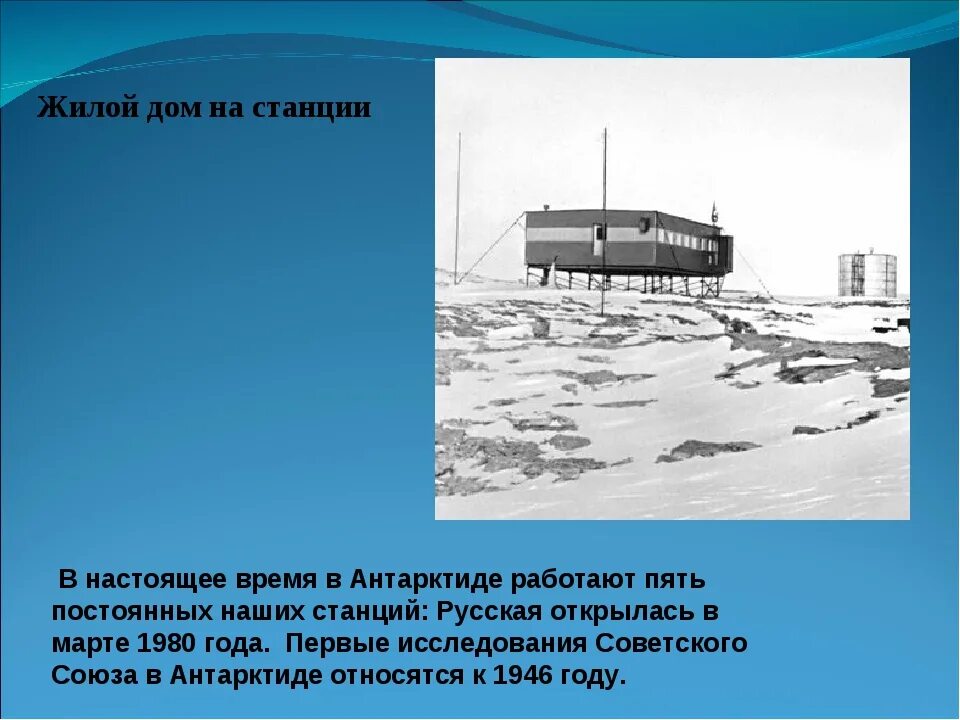 Жилой дом на станции

В настоящее время в Антарктиде работают пять постоянных наших станций: Русская открылась в марте 1980 года. Первые исследования Советского Союза в Антарктиде относятся к 1946 году.